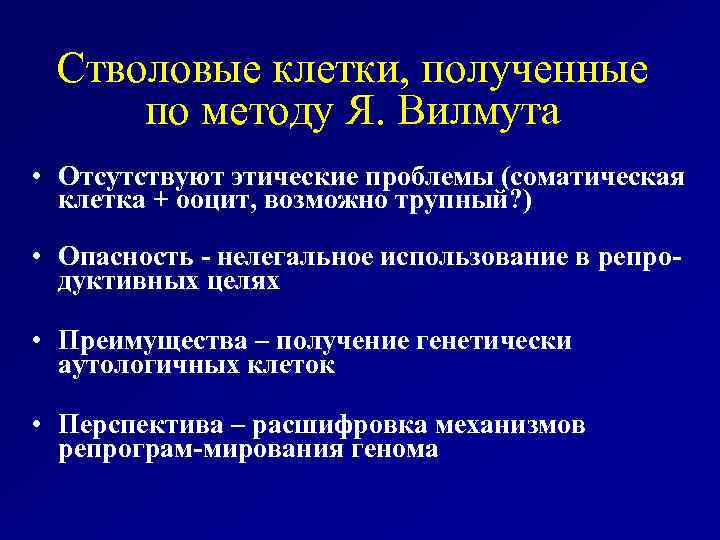 Стволовые клетки, полученные по методу Я. Вилмута

• Отсутствуют этические проблемы (соматическая клетка + ооцит, возможно трупный?)

• Опасность - нелегальное использование в репродуктивных целях

• Преимущества – получение генетически аутологичных клеток

• Перспектива – расшифровка механизмов репрограм-мирования генома